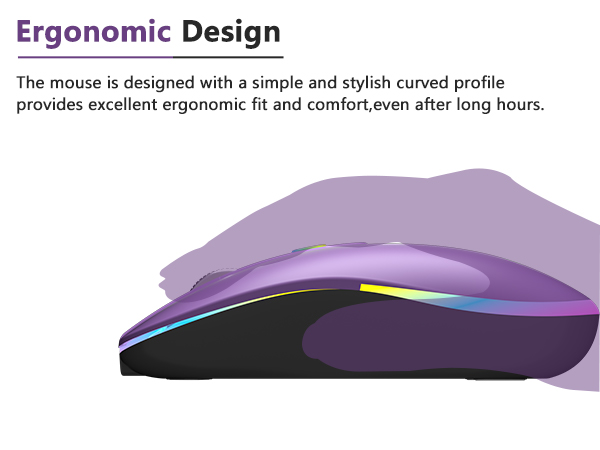 Ergonomic Design

The mouse is designed with a simple and stylish curved profile provides excellent ergonomic fit and comfort,even after long hours.